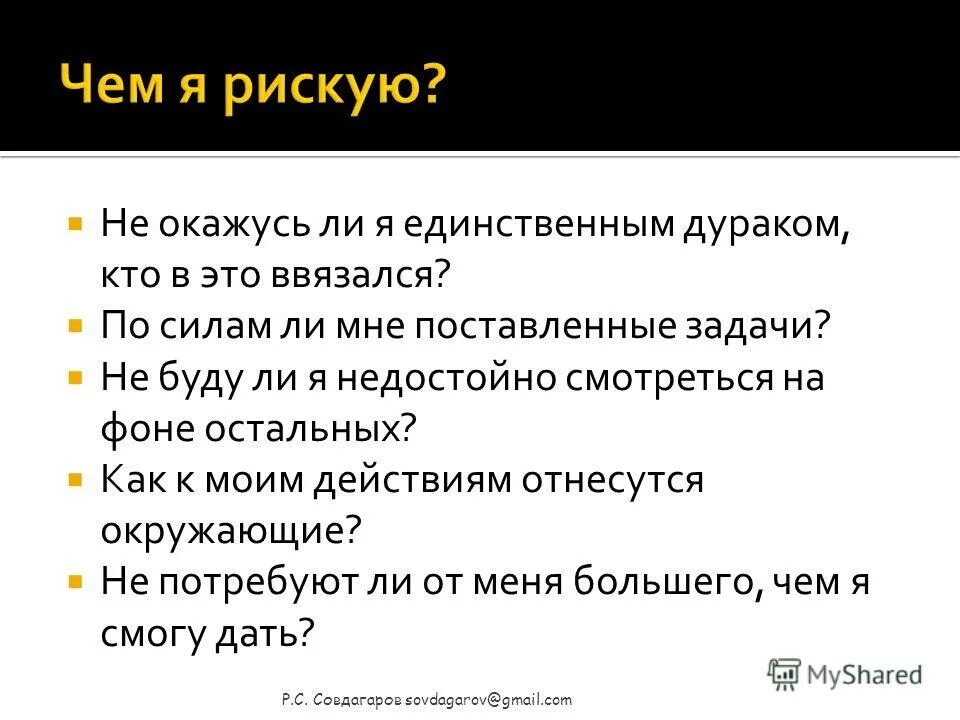 Чем я рискую?

Не окажусь ли я единственным дураком, кто в это ввязался?
По силам ли мне поставленные задачи?
Не буду ли я недостойно смотреться на фоне остальных?
Как к моим действиям отнесутся окружающие?
Не потребуют ли от меня большего, чем я смогу дать?

Р.С. Совдагаров sovdagarov@gmail.com

MyShared